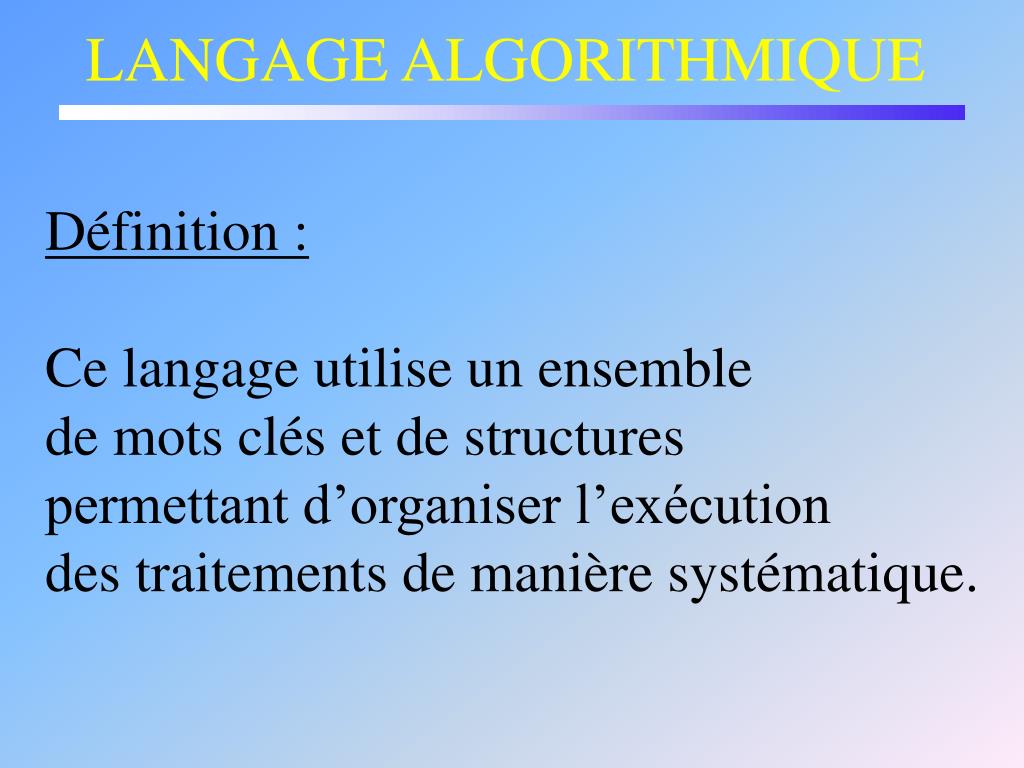 LANGAGE ALGORITHMIQUE

Définition :

Ce langage utilise un ensemble de mots clés et de structures permettant d’organiser l’exécution des traitements de manière systématique.